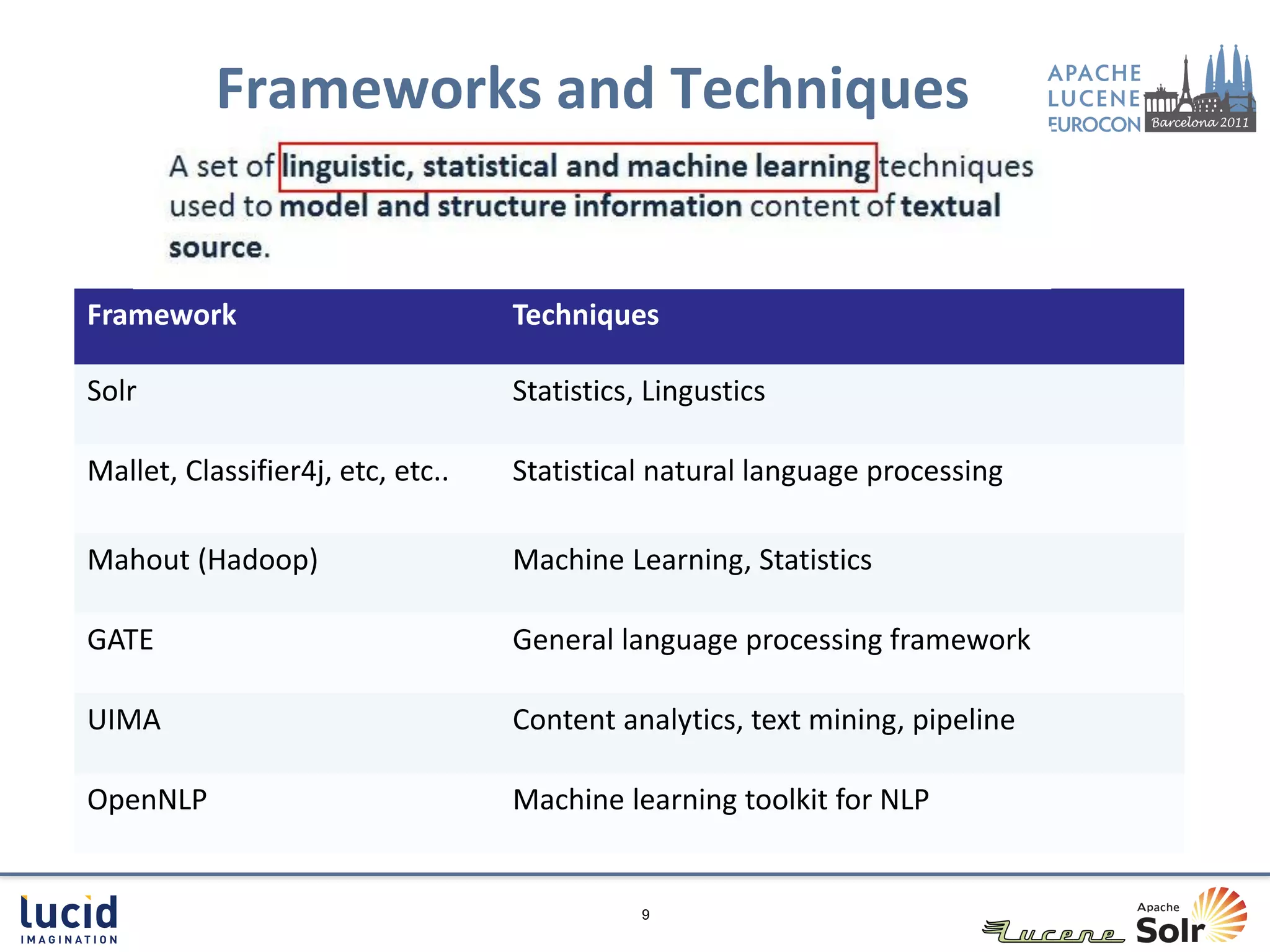 Frameworks and Techniques

APACHE LUCENE EUROCON Barcelona 2011

A set of linguistic, statistical and machine learning techniques used to model and structure information content of textual source.

| Framework | Techniques |
|---|---|
| Solr | Statistics, Lingustics |
| Mallet, Classifier4j, etc, etc.. | Statistical natural language processing |
| Mahout (Hadoop) | Machine Learning, Statistics |
| GATE | General language processing framework |
| UIMA | Content analytics, text mining, pipeline |
| OpenNLP | Machine learning toolkit for NLP |

lucid IMAGINATION

9

Lucene Apache Solr